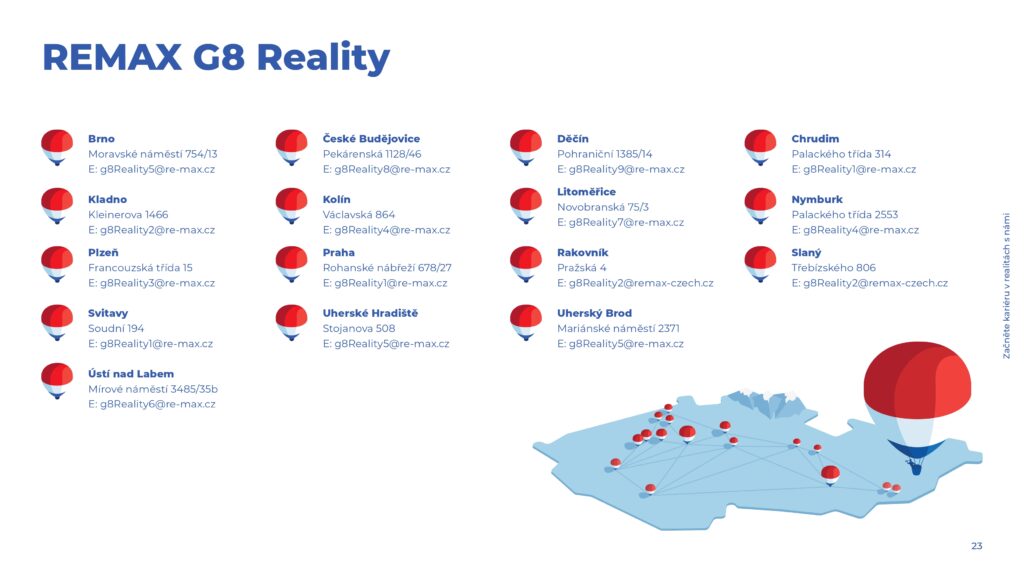 REMAX G8 Reality

Brno
Moravské náměstí 754/13
E: g8Reality5@re-max.cz

Kladno
Kleinerova 1466
E: g8Reality2@re-max.cz

Plzeň
Francouzská třída 15
E: g8Reality3@re-max.cz

Svitavy
Soudní 194
E: g8Reality1@re-max.cz

Ústí nad Labem
Mírové náměstí 3485/35b
E: g8Reality6@re-max.cz

České Budějovice
Pekárenská 1128/46
E: g8Reality8@re-max.cz

Kolín
Václavská 864
E: g8Reality4@re-max.cz

Praha
Rohanské nábřeží 678/27
E: g8Reality1@re-max.cz

Uherské Hradiště
Stojanova 508
E: g8Reality5@re-max.cz

Děčín
Pohraniční 1385/14
E: g8Reality9@re-max.cz

Litoměřice
Novobranská 75/3
E: g8Reality7@re-max.cz

Rakovník
Pražská 4
E: g8Reality2@remax-czech.cz

Uherský Brod
Mariánské náměstí 2371
E: g8Reality5@re-max.cz

Chrudim
Palackého třída 314
E: g8Reality1@re-max.cz

Nymburk
Palackého třída 2553
E: g8Reality4@re-max.cz

Slaný
Třebízského 806
E: g8Reality2@remax-czech.cz

Začněte kariéru v realitách s námi

23